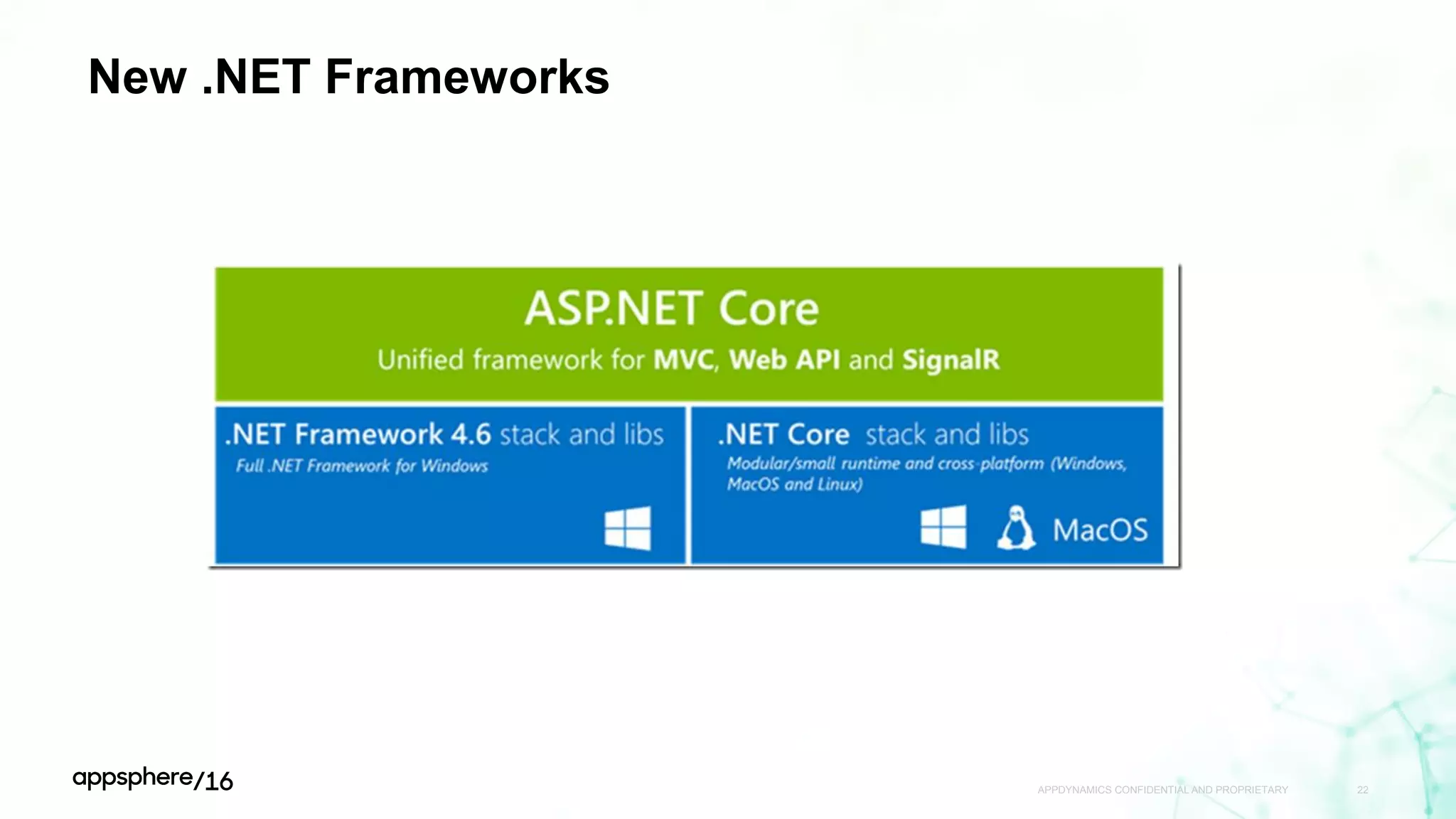 New .NET Frameworks

ASP.NET Core

Unified framework for MVC, Web API and SignalR

.NET Framework 4.6 stack and libs

Full .NET Framework for Windows

.NET Core stack and libs

Modular/small runtime and cross-platform (Windows, MacOS and Linux)

MacOS

appsphere/16

APPDYNAMICS CONFIDENTIAL AND PROPRIETARY

22